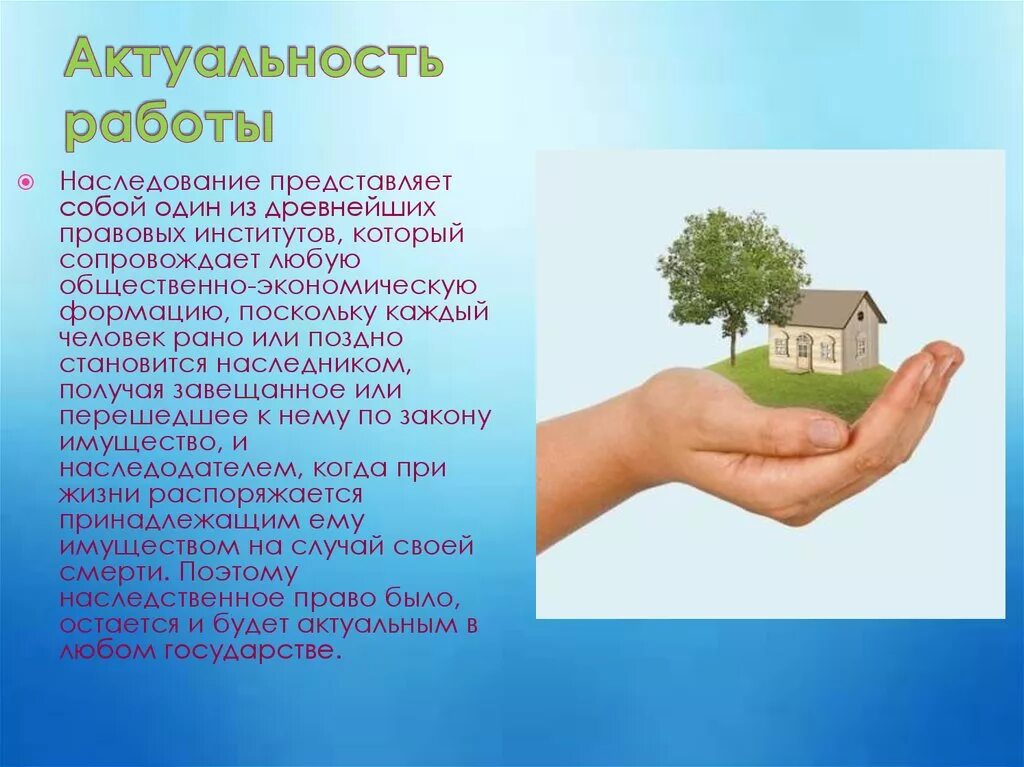 Актуальность работы

Наследование представляет собой один из древнейших правовых институтов, который сопровождает любую общественно-экономическую формацию, поскольку каждый человек рано или поздно становится наследником, получая завещанное или перешедшее к нему по закону имущество, и наследодателем, когда при жизни распоряжается принадлежащим ему имуществом на случай своей смерти. Поэтому наследственное право было, остается и будет актуальным в любом государстве.